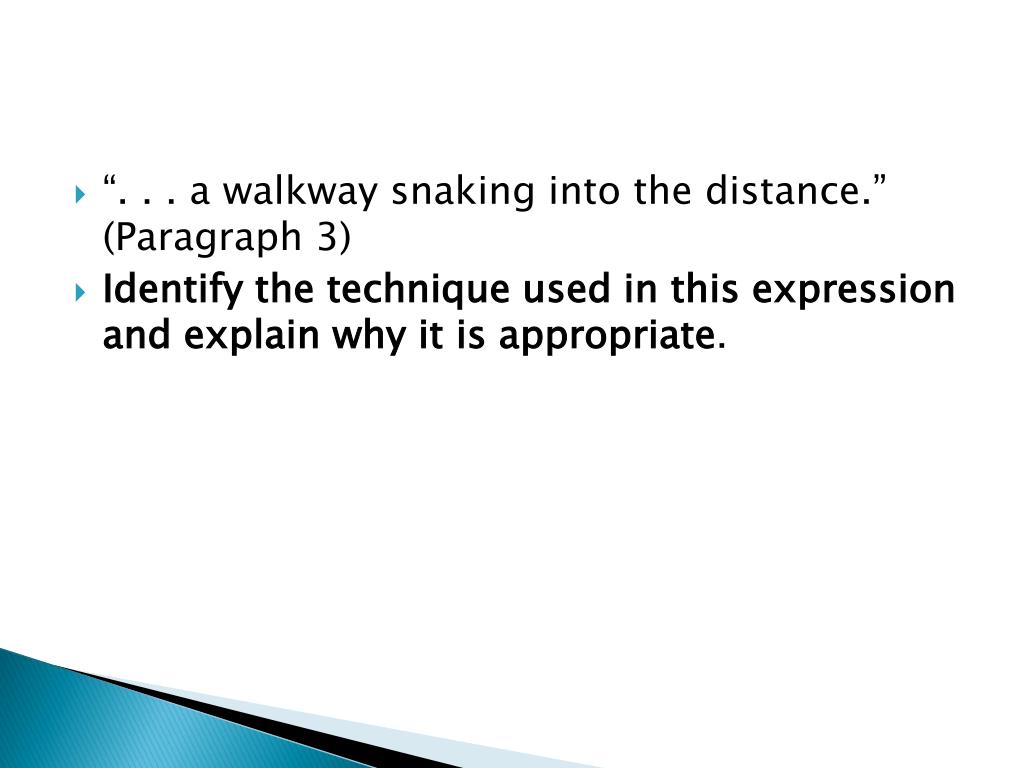 “. . . a walkway snaking into the distance.” (Paragraph 3)

Identify the technique used in this expression and explain why it is appropriate.